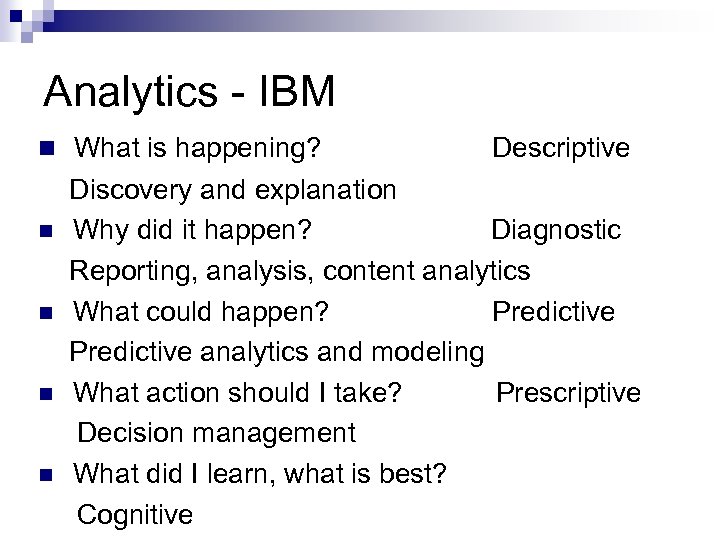 Analytics - IBM

What is happening? Descriptive
Discovery and explanation

Why did it happen? Diagnostic
Reporting, analysis, content analytics

What could happen? Predictive
Predictive analytics and modeling

What action should I take? Prescriptive
Decision management

What did I learn, what is best?
Cognitive